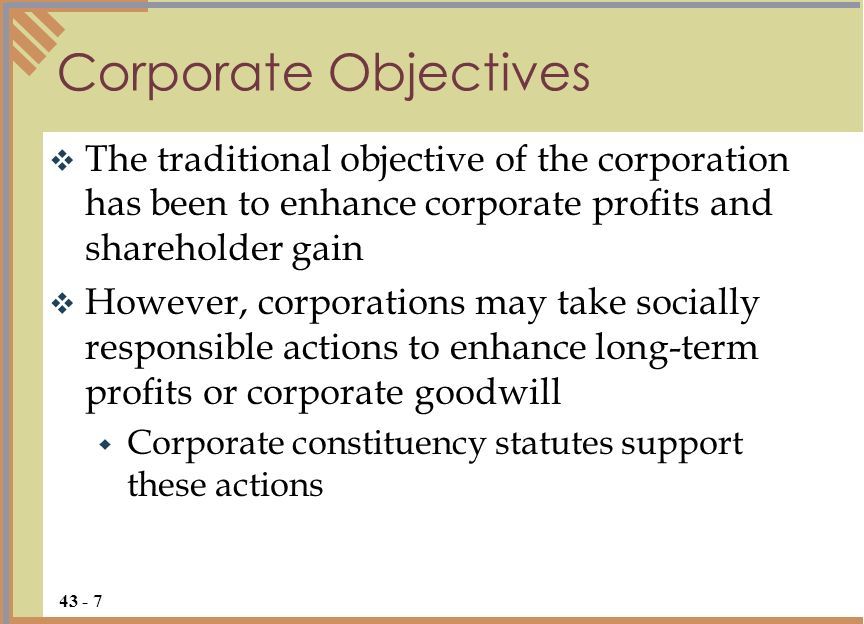 Corporate Objectives

❖ The traditional objective of the corporation has been to enhance corporate profits and shareholder gain

❖ However, corporations may take socially responsible actions to enhance long-term profits or corporate goodwill

◆ Corporate constituency statutes support these actions

43 - 7